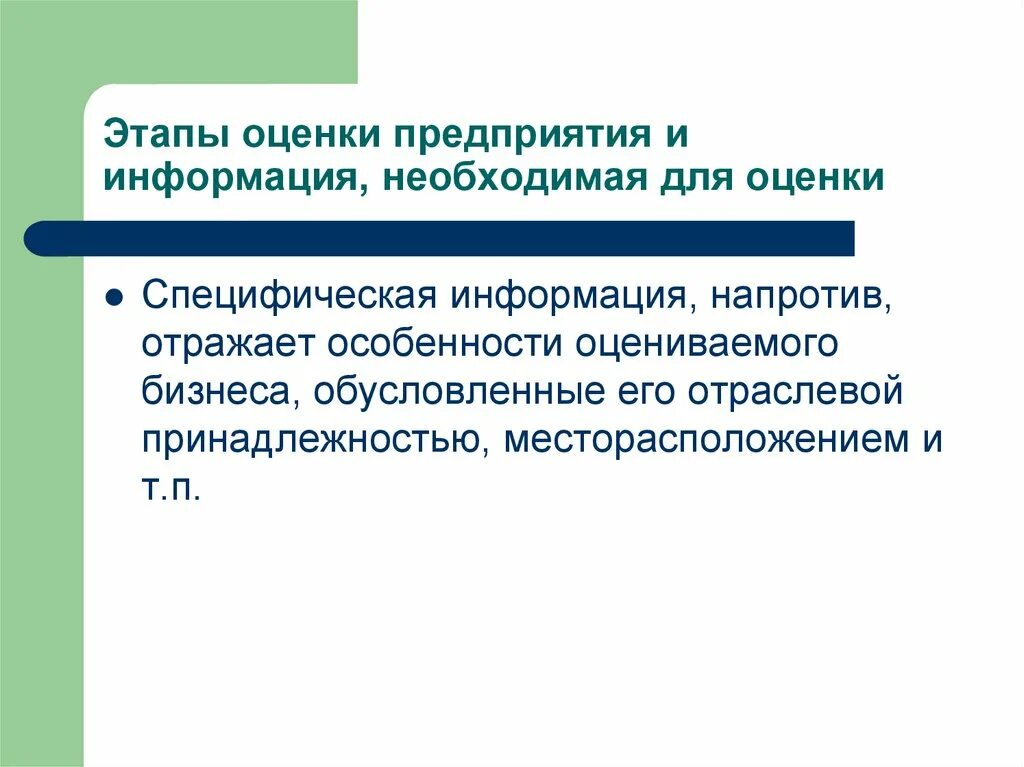 Этапы оценки предприятия и информация, необходимая для оценки

Специфическая информация, напротив, отражает особенности оцениваемого бизнеса, обусловленные его отраслевой принадлежностью, месторасположением и т.п.